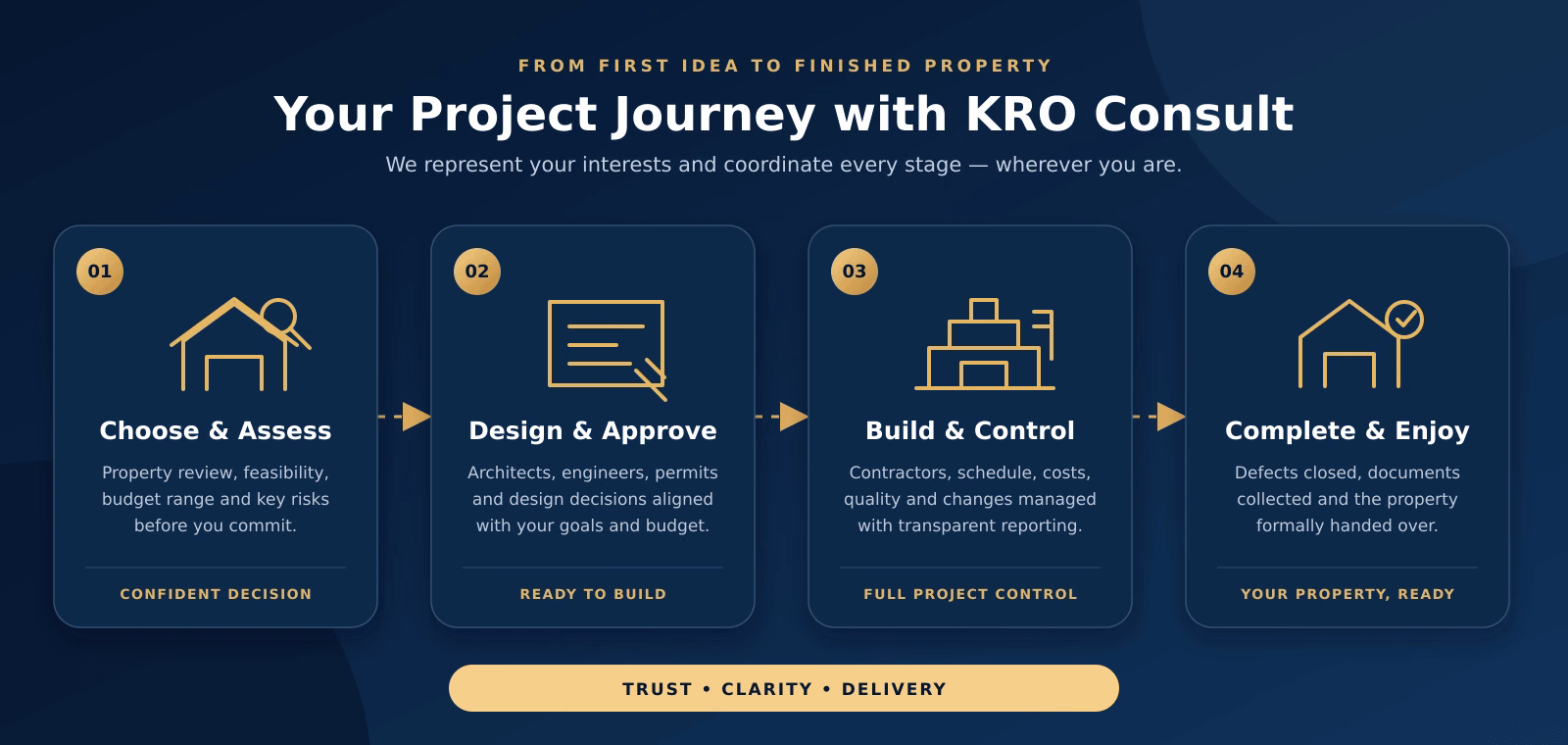 FROM FIRST IDEA TO FINISHED PROPERTY

Your Project Journey with KRO Consult

We represent your interests and coordinate every stage — wherever you are.

01

Choose & Assess

Property review, feasibility, budget range and key risks before you commit.

CONFIDENT DECISION

02

Design & Approve

Architects, engineers, permits and design decisions aligned with your goals and budget.

READY TO BUILD

03

Build & Control

Contractors, schedule, costs, quality and changes managed with transparent reporting.

FULL PROJECT CONTROL

04

Complete & Enjoy

Defects closed, documents collected and the property formally handed over.

YOUR PROPERTY, READY

TRUST • CLARITY • DELIVERY